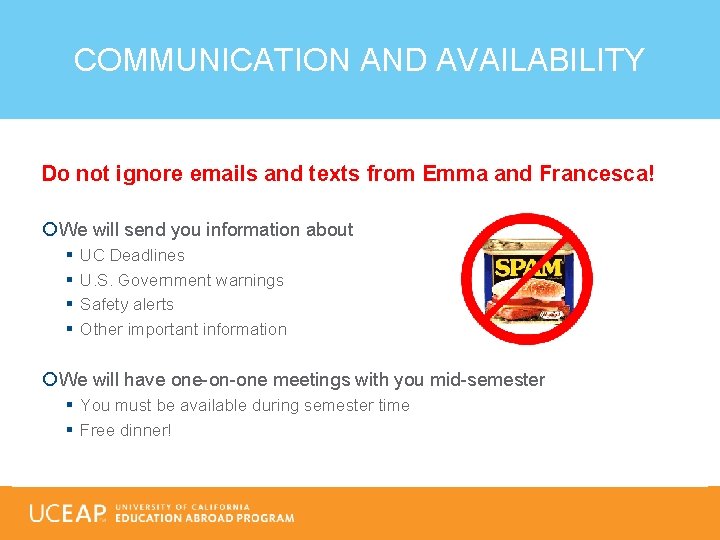 COMMUNICATION AND AVAILABILITY

Do not ignore emails and texts from Emma and Francesca!

We will send you information about
- UC Deadlines
- U.S. Government warnings
- Safety alerts
- Other important information

SPAM

We will have one-on-one meetings with you mid-semester
- You must be available during semester time
- Free dinner!

UCEAP UNIVERSITY OF CALIFORNIA EDUCATION ABROAD PROGRAM